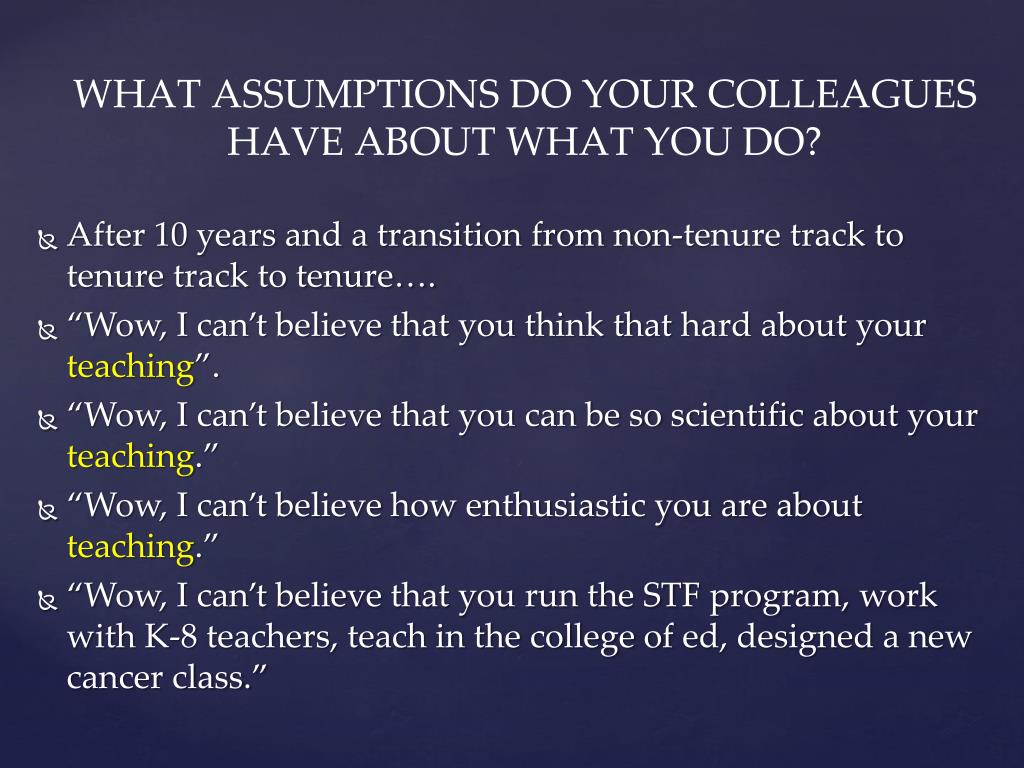 WHAT ASSUMPTIONS DO YOUR COLLEAGUES HAVE ABOUT WHAT YOU DO?

After 10 years and a transition from non-tenure track to tenure track to tenure….

“Wow, I can’t believe that you think that hard about your teaching”.

“Wow, I can’t believe that you can be so scientific about your teaching.”

“Wow, I can’t believe how enthusiastic you are about teaching.”

“Wow, I can’t believe that you run the STF program, work with K-8 teachers, teach in the college of ed, designed a new cancer class.”